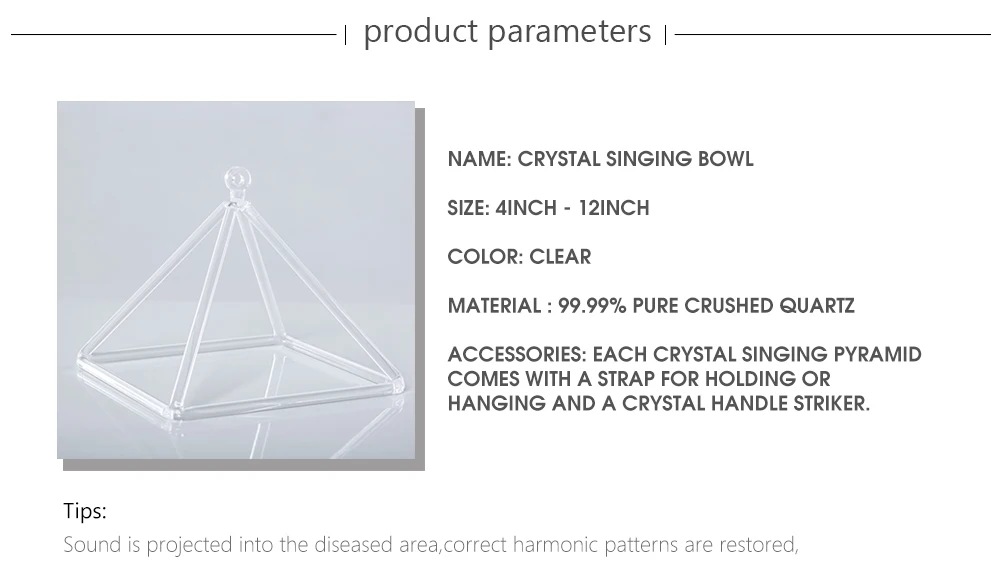 product parameters

NAME: CRYSTAL SINGING BOWL

SIZE: 4INCH - 12INCH

COLOR: CLEAR

MATERIAL : 99.99% PURE CRUSHED QUARTZ

ACCESSORIES: EACH CRYSTAL SINGING PYRAMID COMES WITH A STRAP FOR HOLDING OR HANGING AND A CRYSTAL HANDLE STRIKER.

Tips:
Sound is projected into the diseased area,correct harmonic patterns are restored,